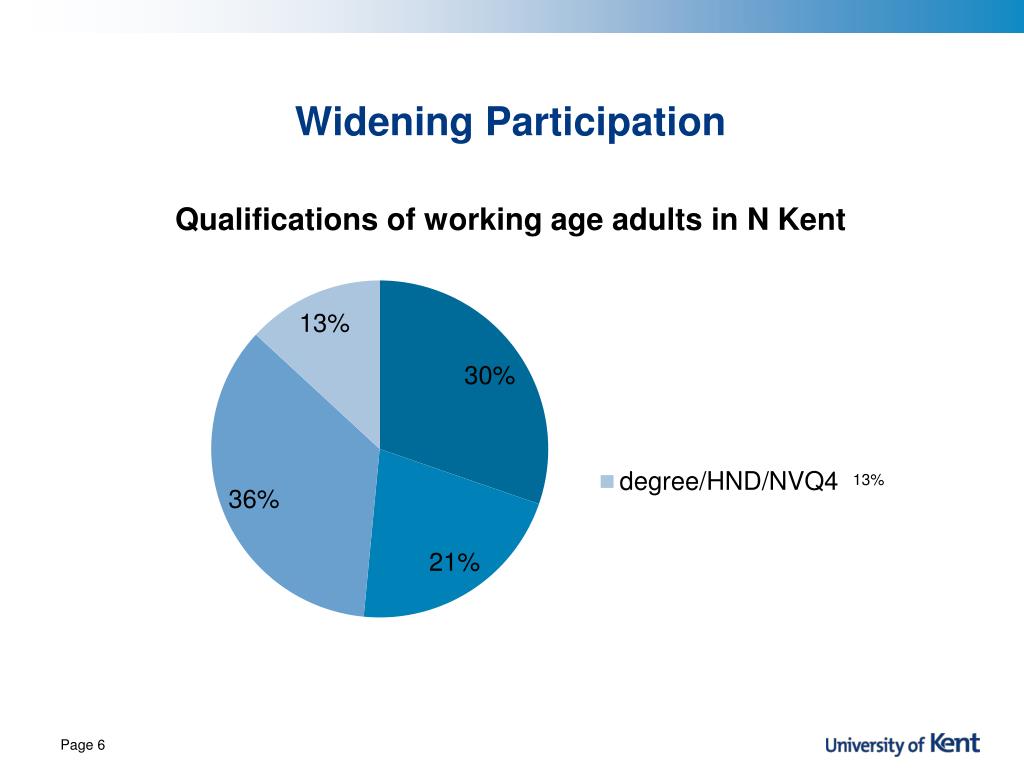 Widening Participation

Qualifications of working age adults in N Kent

13%

30%

36%

21%

degree/HND/NVQ4 13%

Page 6

University of Kent